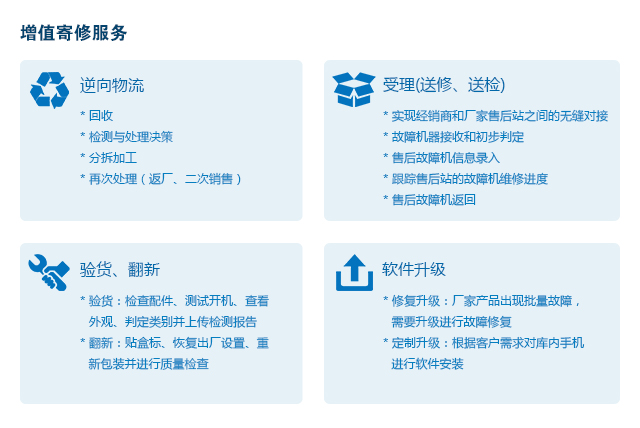 增值寄修服务

逆向物流

* 回收
* 检测与处理决策
* 分拆加工
* 再次处理（返厂、二次销售）

受理(送修、送检)

* 实现经销商和厂家售后站之间的无缝对接
* 故障机器接收和初步判定
* 售后故障机信息录入
* 跟踪售后站的故障机维修进度
* 售后故障机返回

验货、翻新

* 验货：检查配件、测试开机、查看外观、判定类别并上传检测报告
* 翻新：贴盒标、恢复出厂设置、重新包装并进行质量检查

软件升级

* 修复升级：厂家产品出现批量故障，需要升级进行故障修复
* 定制升级：根据客户需求对库内手机进行软件安装